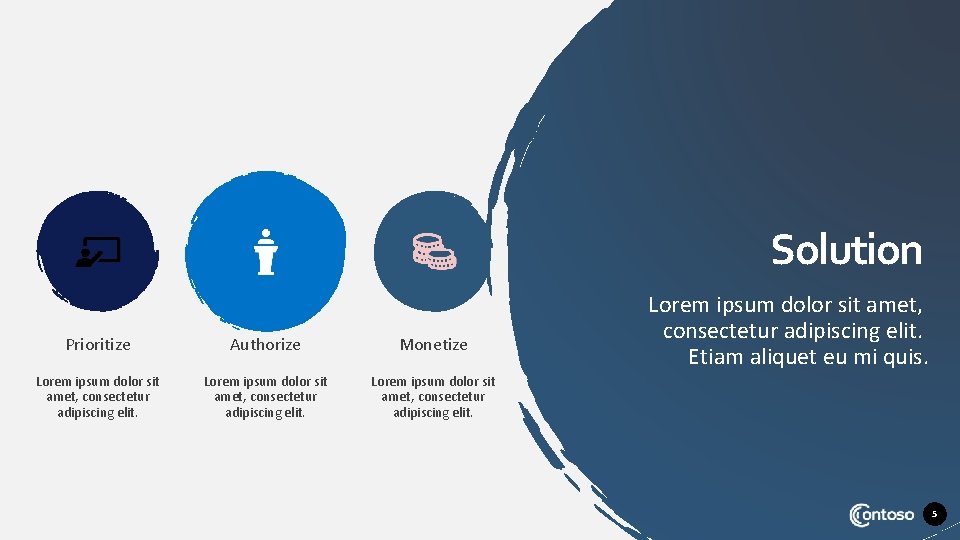 Prioritize

Lorem ipsum dolor sit amet, consectetur adipiscing elit.

Authorize

Lorem ipsum dolor sit amet, consectetur adipiscing elit.

Monetize

Lorem ipsum dolor sit amet, consectetur adipiscing elit.

Solution

Lorem ipsum dolor sit amet, consectetur adipiscing elit. Etiam aliquet eu mi quis.

Contoso

5